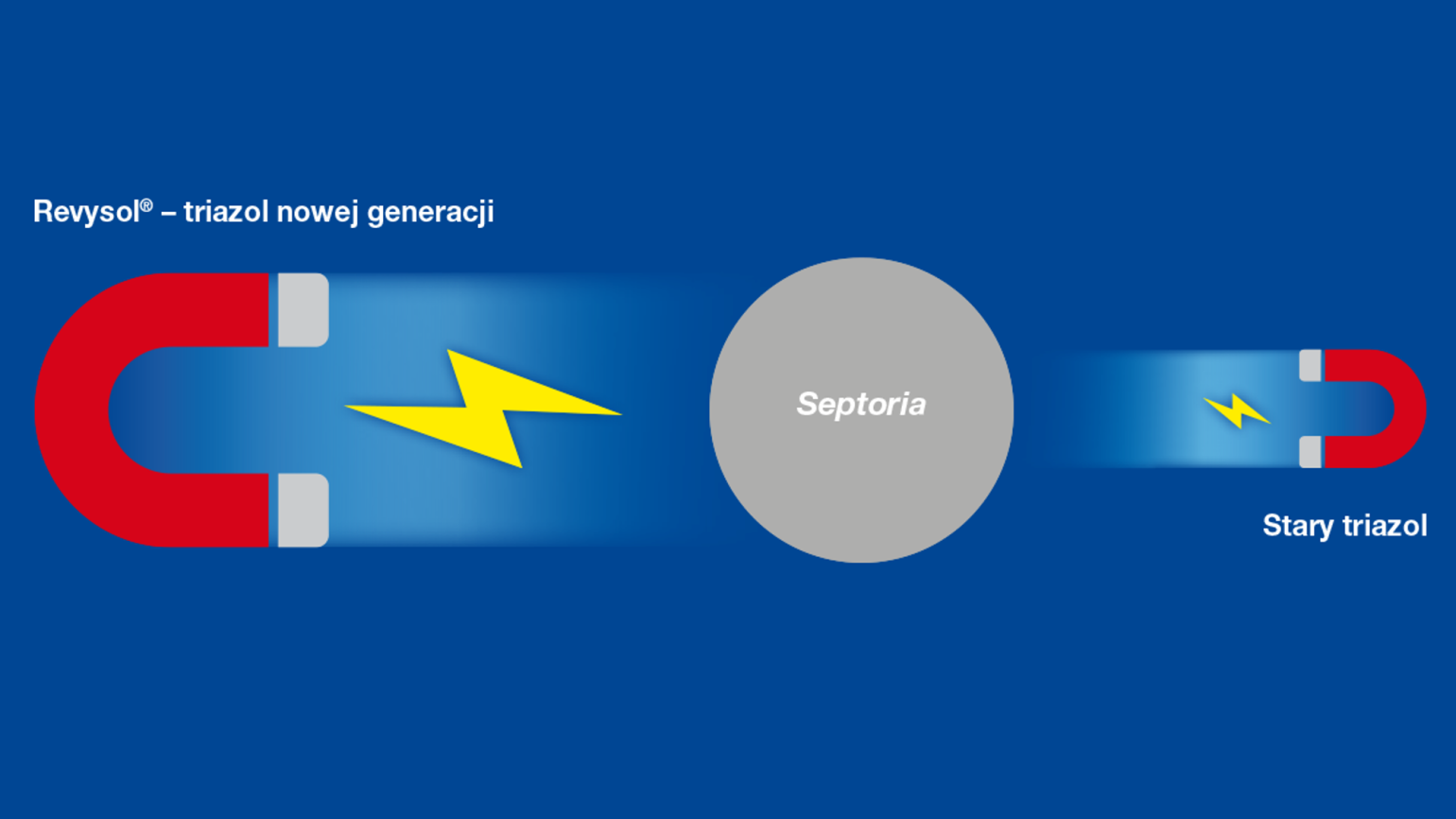 Revysol® – triazol nowej generacji

Septoria

Stary triazol